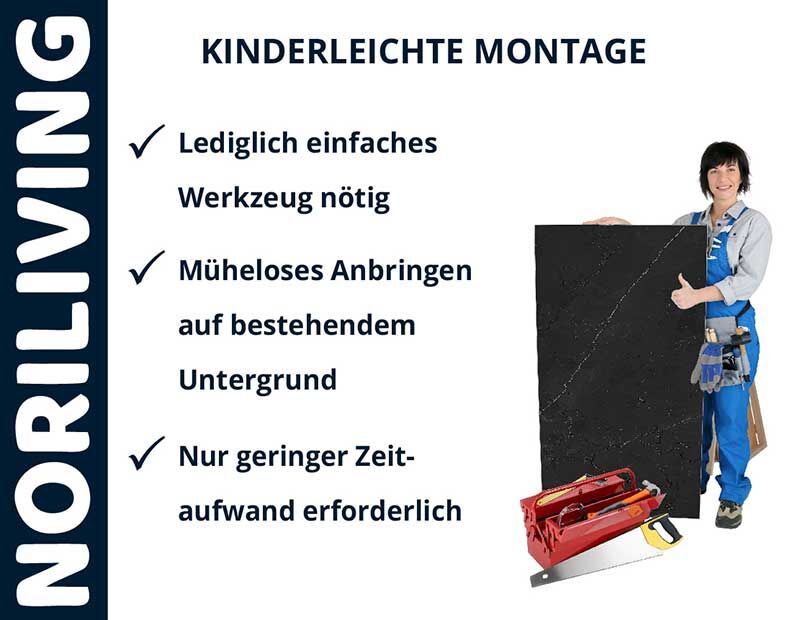 NORILIVING

KINDERLEICHTE MONTAGE

✓ Lediglich einfaches Werkzeug nötig

✓ Müheloses Anbringen auf bestehendem Untergrund

✓ Nur geringer Zeitaufwand erforderlich